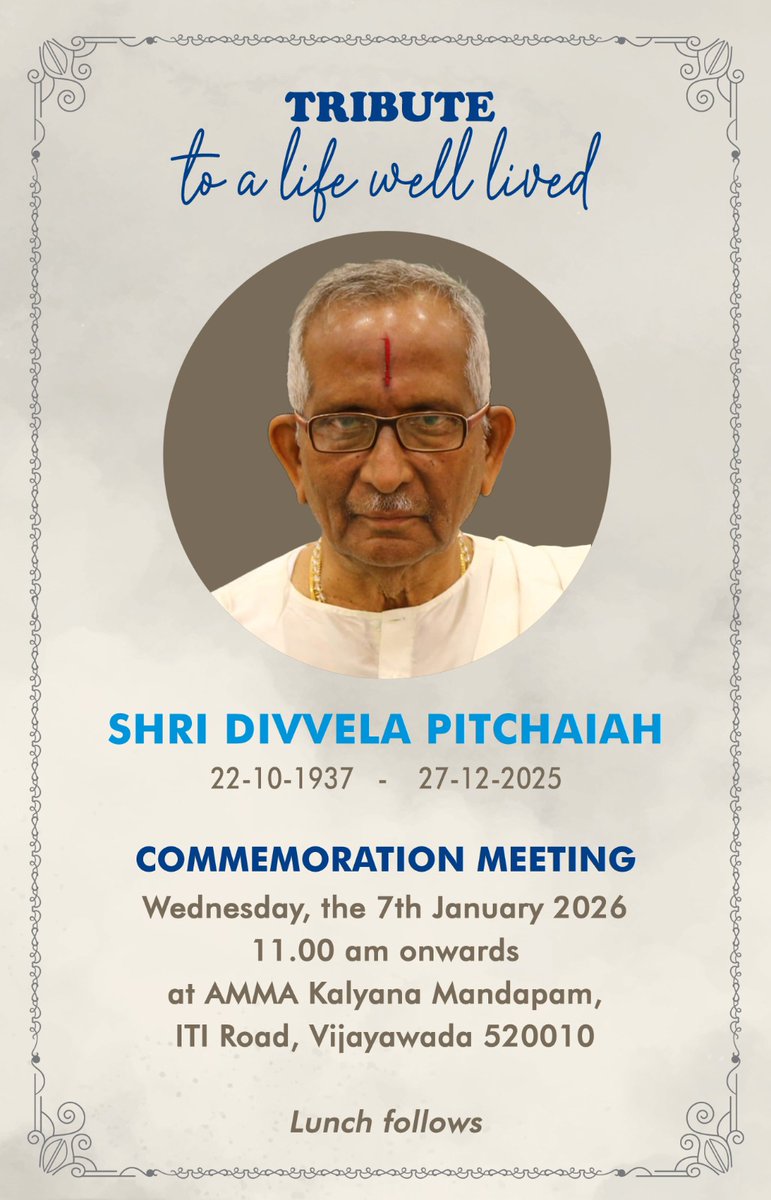 TRIBUTE
to a life well lived

SHRI DIVVELA PITCHAIAH
22-10-1937 - 27-12-2025

COMMEMORATION MEETING
Wednesday, the 7th January 2026
11.00 am onwards
at AMMA Kalyana Mandapam,
ITI Road, Vijayawada 520010

Lunch follows